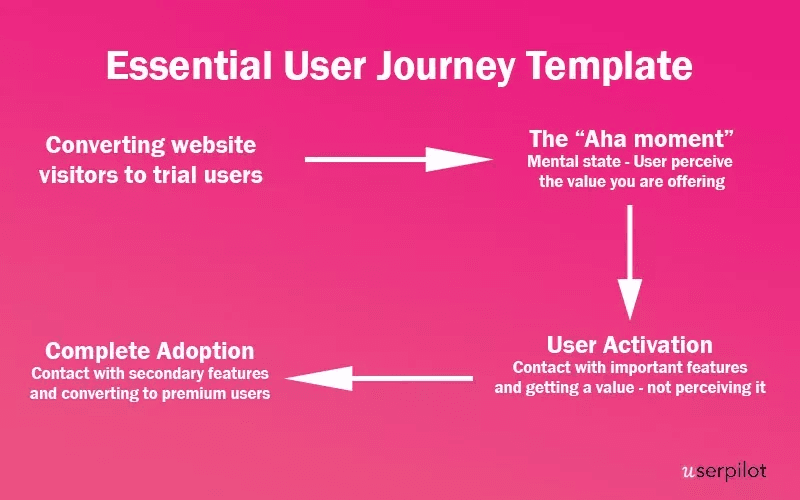 Essential User Journey Template

Converting website visitors to trial users

The “Aha moment”
Mental state - User perceive the value you are offering

User Activation
Contact with important features and getting a value - not perceiving it

Complete Adoption
Contact with secondary features and converting to premium users

userpilot